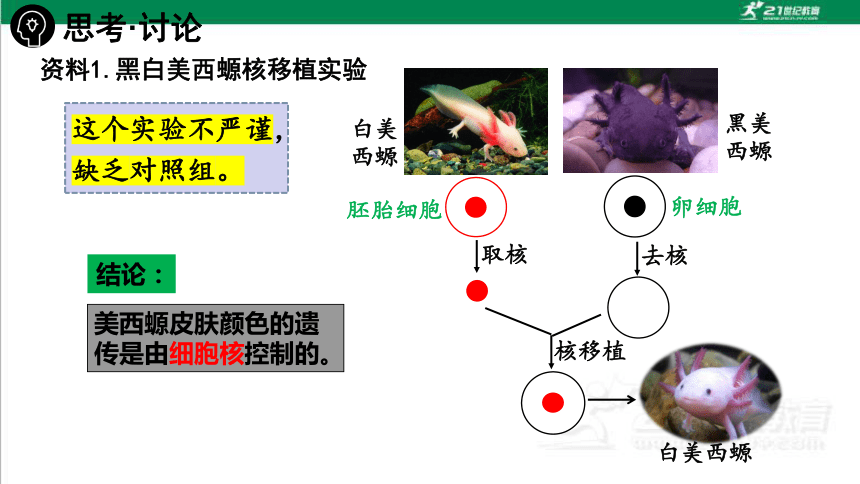 思考·讨论

21世纪教育

资料1. 黑白美西螈核移植实验

这个实验不严谨，缺乏对照组。

结论：

美西螈皮肤颜色的遗传是由细胞核控制的。

白美西螈

黑美西螈

胚胎细胞

卵细胞

取核

去核

核移植

白美西螈